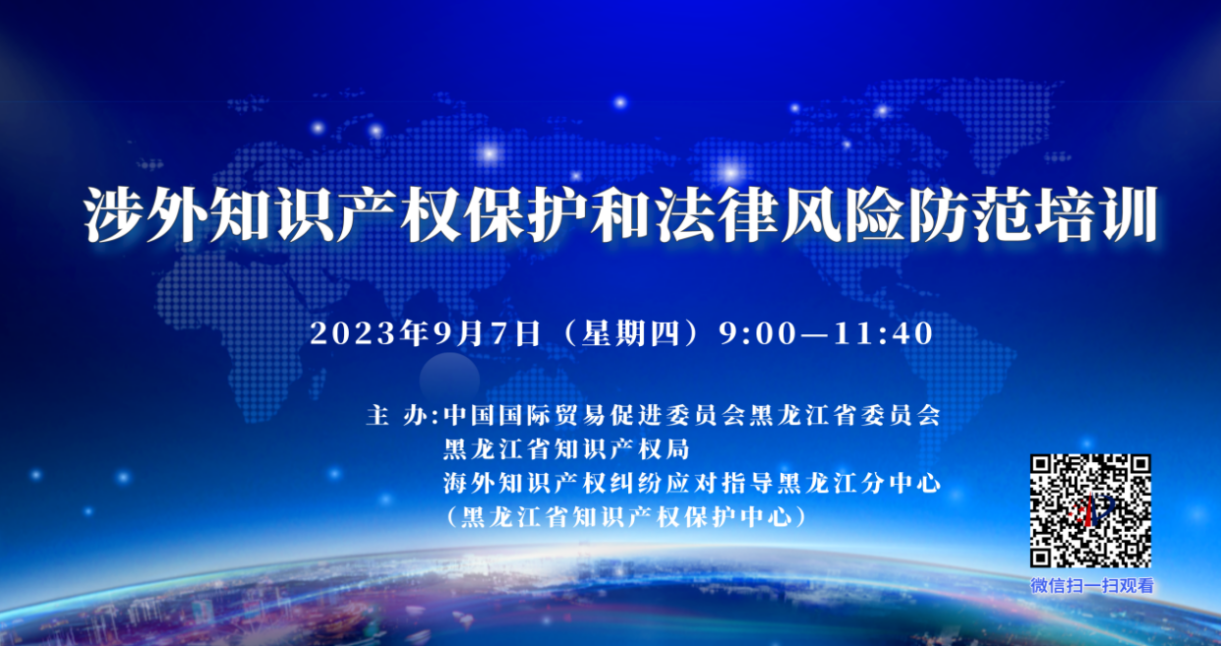 涉外知识产权保护和法律风险防范培训

2023年9月7日（星期四）9:00—11:40

主 办:中国国际贸易促进委员会黑龙江省委员会
黑龙江省知识产权局
海外知识产权纠纷应对指导黑龙江分中心
（黑龙江省知识产权保护中心）

微信扫一扫观看